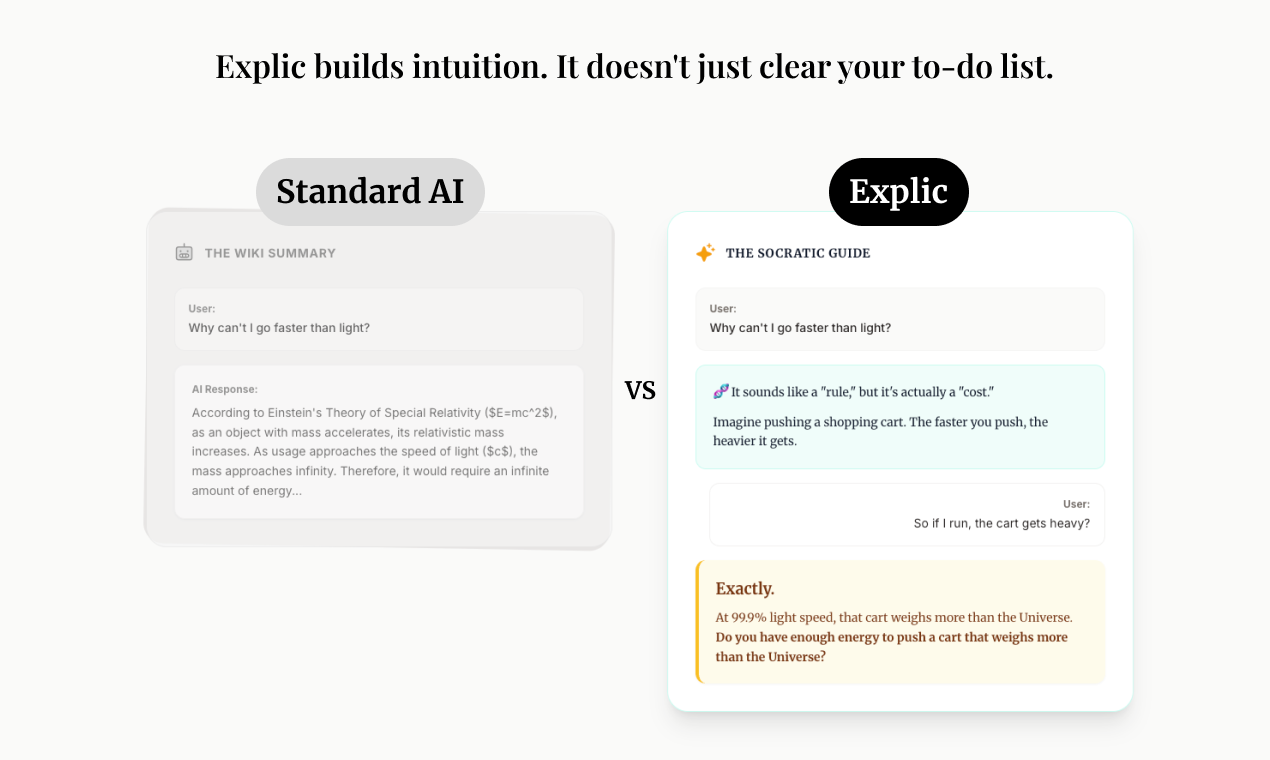 Explic builds intuition. It doesn't just clear your to-do list.

Standard AI

THE WIKI SUMMARY

User:
Why can't I go faster than light?

AI Response:
According to Einstein's Theory of Special Relativity (\$E=mc^2\$), as an object with mass accelerates, its relativistic mass increases. As usage approaches the speed of light (\$c\$), the mass approaches infinity. Therefore, it would require an infinite amount of energy...

VS

Explic

THE SOCRATIC GUIDE

User:
Why can't I go faster than light?

It sounds like a "rule," but it's actually a "cost."

Imagine pushing a shopping cart. The faster you push, the heavier it gets.

User:
So if I run, the cart gets heavy?

Exactly.

At 99.9% light speed, that cart weighs more than the Universe. Do you have enough energy to push a cart that weighs more than the Universe?